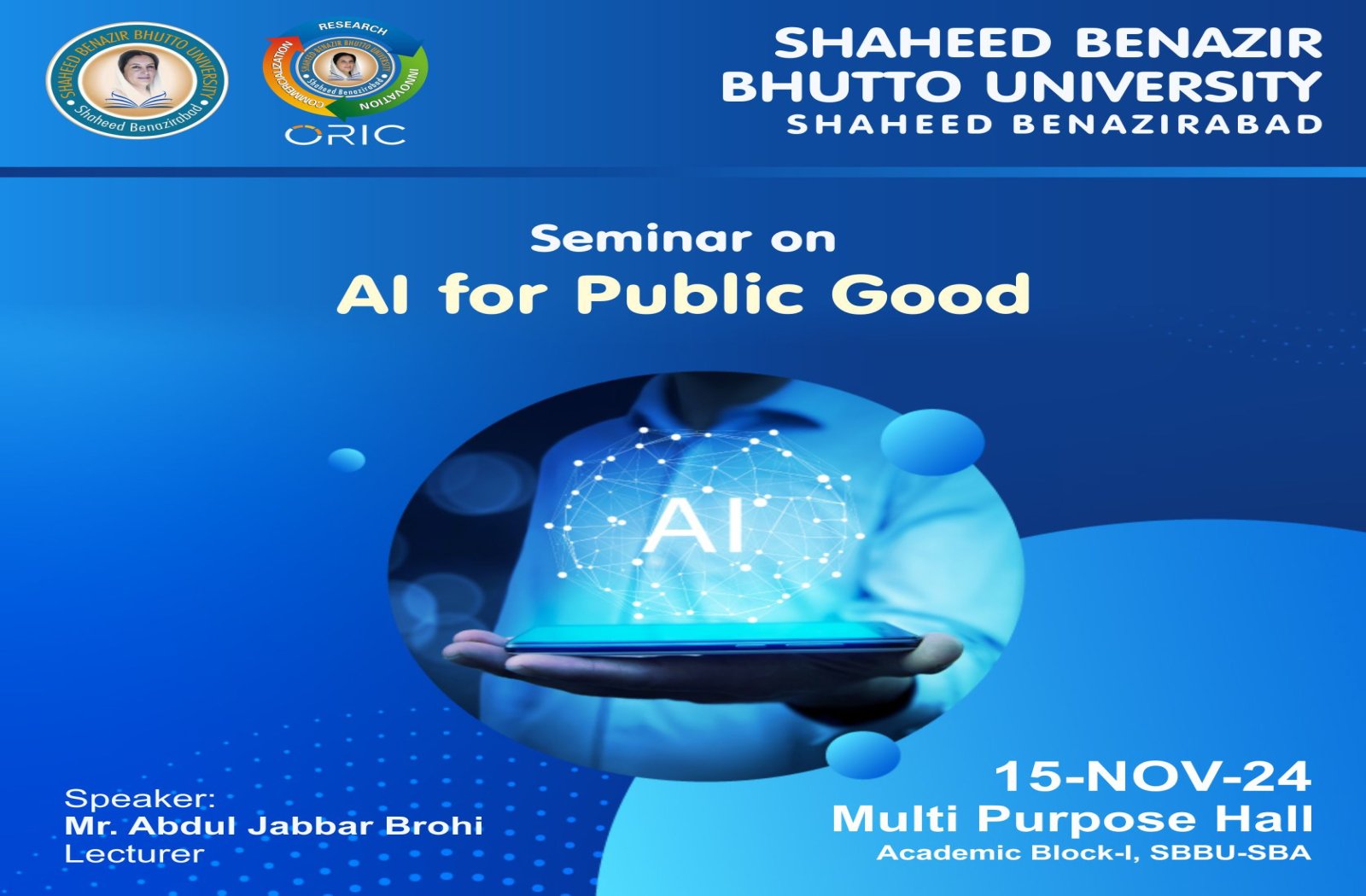 SHAHEED BENAZIR BHUTTO UNIVERSITY
Shaheed Benazirabad

RESEARCH
INNOVATION
COMMERCIALIZATION
SHAHEED BENAZIR BHUTTO UNIVERSITY
Shaheed Benazirabad
ORIC

SHAHEED BENAZIR
BHUTTO UNIVERSITY
SHAHEED BENAZIRABAD

Seminar on
AI for Public Good

AI

Speaker:
Mr. Abdul Jabbar Brohi
Lecturer

15-NOV-24
Multi Purpose Hall
Academic Block-I, SBBU-SBA